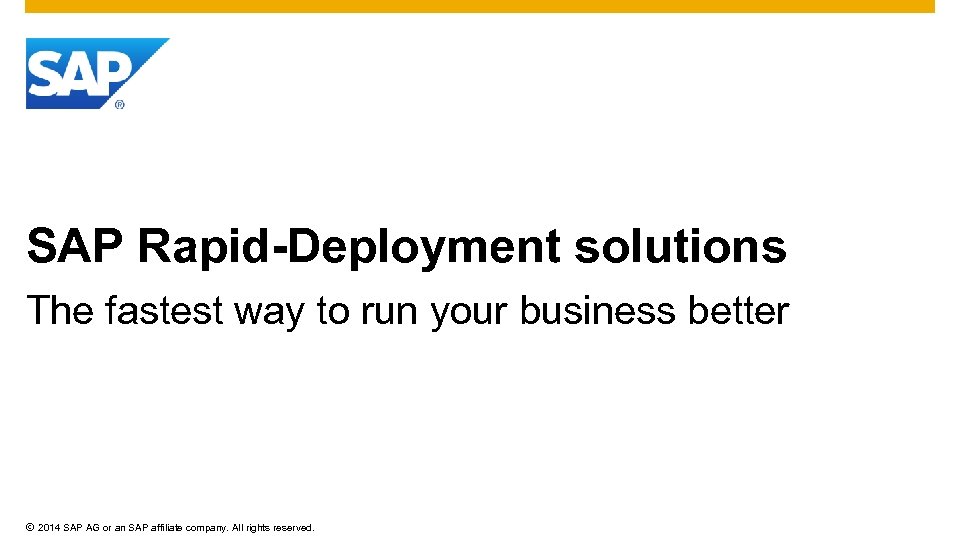 SAP®

SAP Rapid-Deployment solutions

The fastest way to run your business better

© 2014 SAP AG or an SAP affiliate company. All rights reserved.